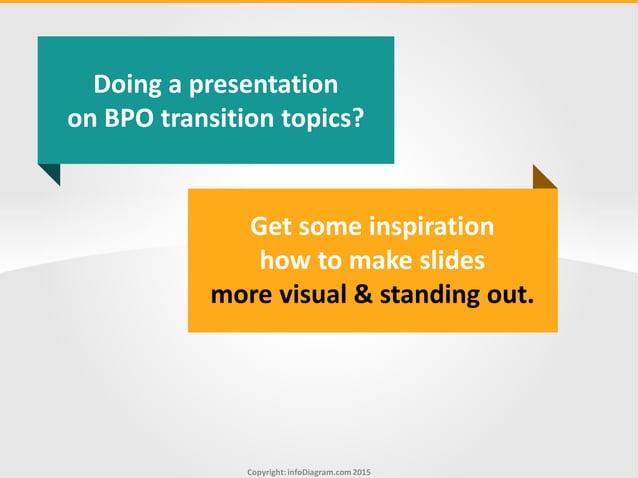 Doing a presentation on BPO transition topics?

Get some inspiration how to make slides more visual & standing out.

Copyright: infoDiagram.com 2015